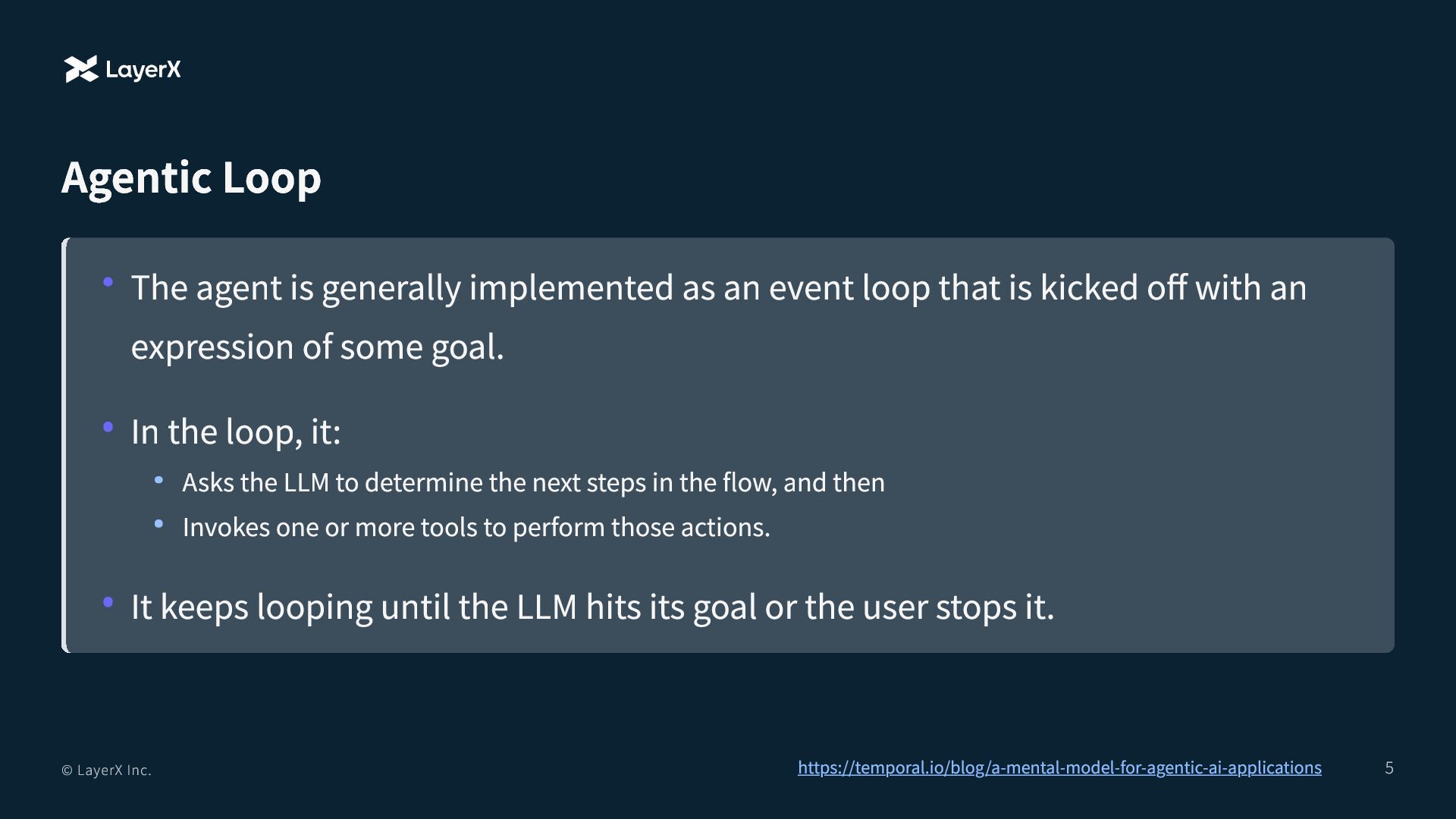 LayerX

Agentic Loop

• The agent is generally implemented as an event loop that is kicked off with an expression of some goal.

• In the loop, it:
  • Asks the LLM to determine the next steps in the flow, and then
  • Invokes one or more tools to perform those actions.

• It keeps looping until the LLM hits its goal or the user stops it.

© LayerX Inc.

https://temporal.io/blog/a-mental-model-for-agentic-ai-applications

5